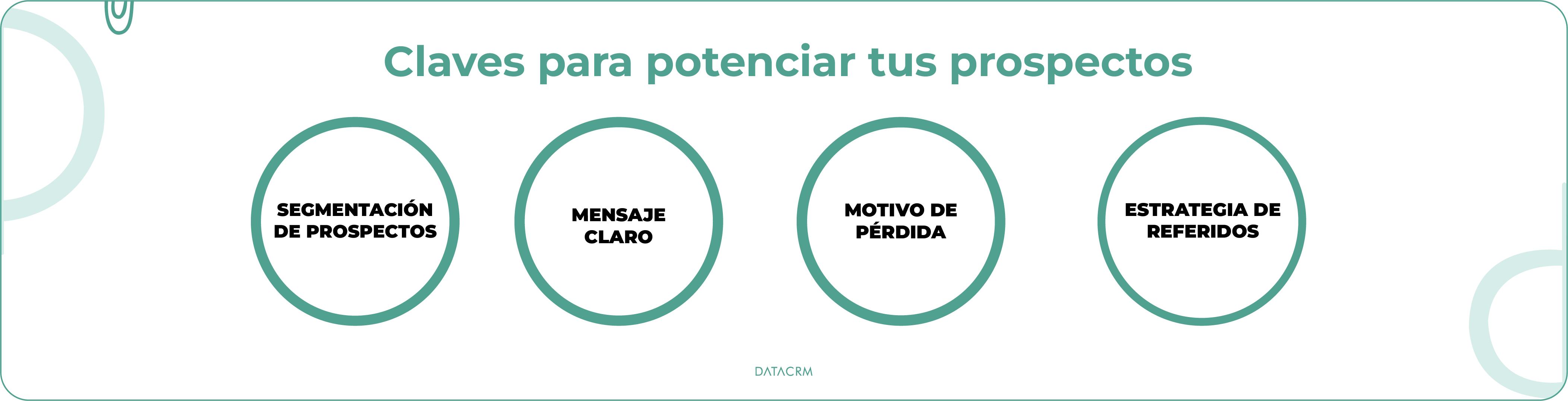 Claves para potenciar tus prospectos

SEGMENTACIÓN DE PROSPECTOS

MENSAJE CLARO

MOTIVO DE PÉRDIDA

ESTRATEGIA DE REFERIDOS

DATACRM